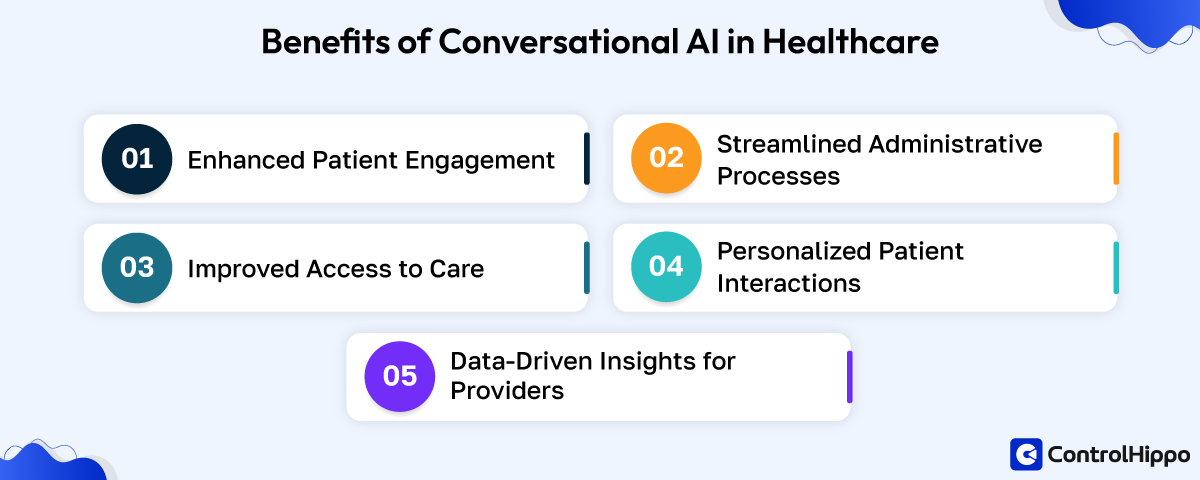 Benefits of Conversational AI in Healthcare

01 Enhanced Patient Engagement

02 Streamlined Administrative Processes

03 Improved Access to Care

04 Personalized Patient Interactions

05 Data-Driven Insights for Providers

ControlHippo